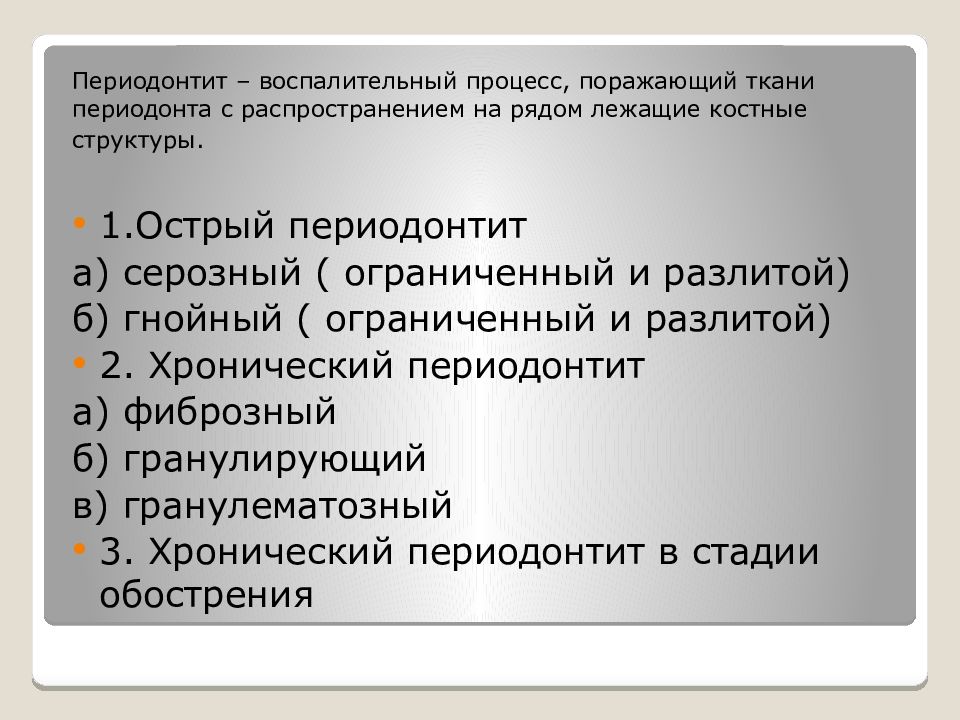 Периодонтит – воспалительный процесс, поражающий ткани периодонта с распространением на рядом лежащие костные структуры.

• 1.Острый периодонтит
а) серозный ( ограниченный и разлитой)
б) гнойный ( ограниченный и разлитой)
• 2. Хронический периодонтит
а) фиброзный
б) гранулирующий
в) гранулематозный
• 3. Хронический периодонтит в стадии обострения